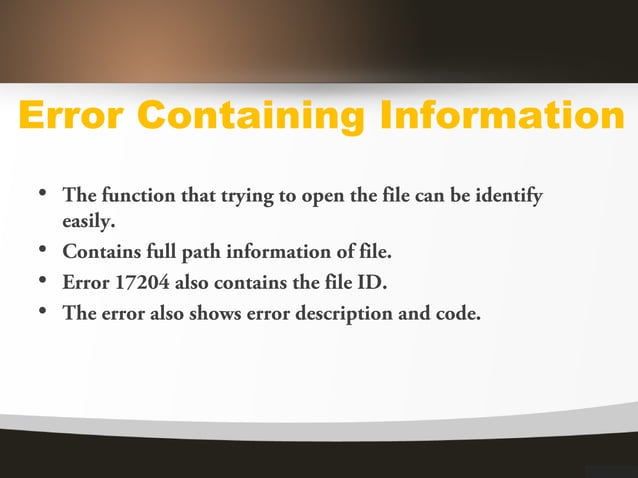 Error Containing Information

• The function that trying to open the file can be identify easily.
• Contains full path information of file.
• Error 17204 also contains the file ID.
• The error also shows error description and code.